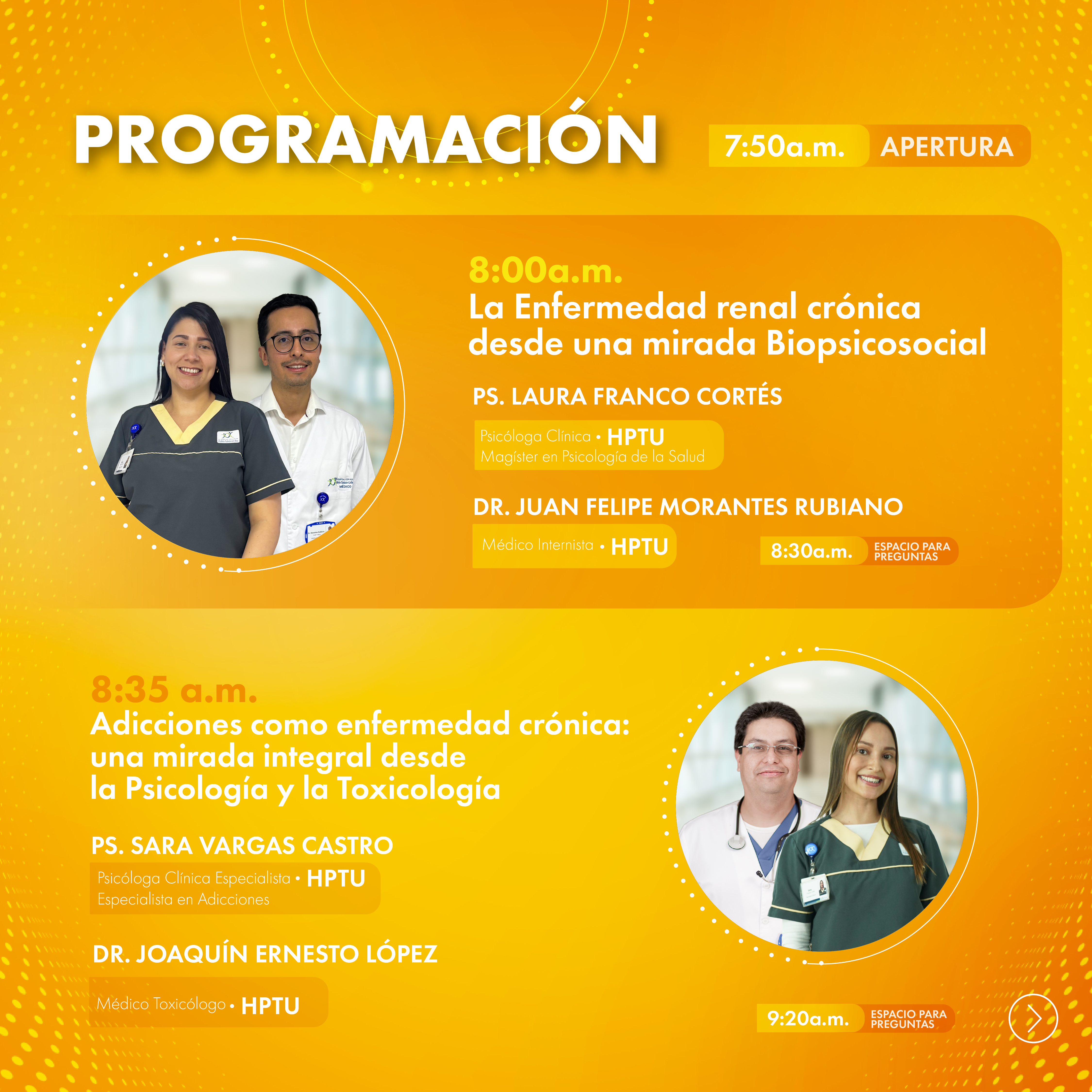 PROGRAMACIÓN

7:50a.m. APERTURA

8:00a.m.
La Enfermedad renal crónica desde una mirada Biopsicosocial

PS. LAURA FRANCO CORTÉS

Psicóloga Clínica • HPTU
Magíster en Psicología de la Salud

DR. JUAN FELIPE MORANTES RUBIANO

Médico Internista • HPTU

8:30a.m. ESPACIO PARA PREGUNTAS

8:35 a.m.
Adicciones como enfermedad crónica: una mirada integral desde la Psicología y la Toxicología

PS. SARA VARGAS CASTRO

Psicóloga Clínica Especialista • HPTU
Especialista en Adicciones

DR. JOAQUÍN ERNESTO LÓPEZ

Médico Toxicólogo • HPTU

9:20a.m. ESPACIO PARA PREGUNTAS